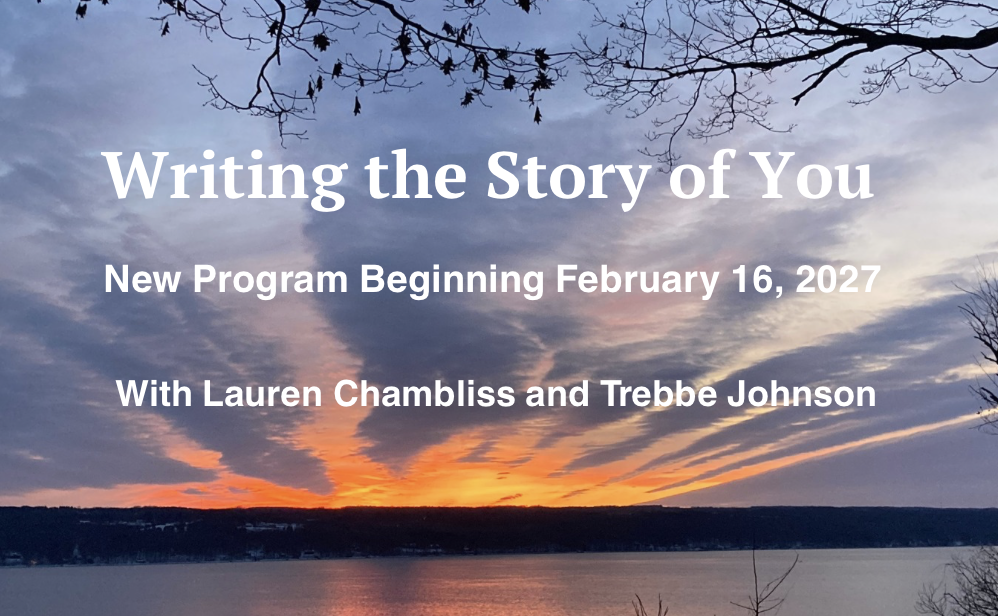 Writing the Story of You

New Program Beginning February 16, 2027

With Lauren Chambliss and Trebbe Johnson